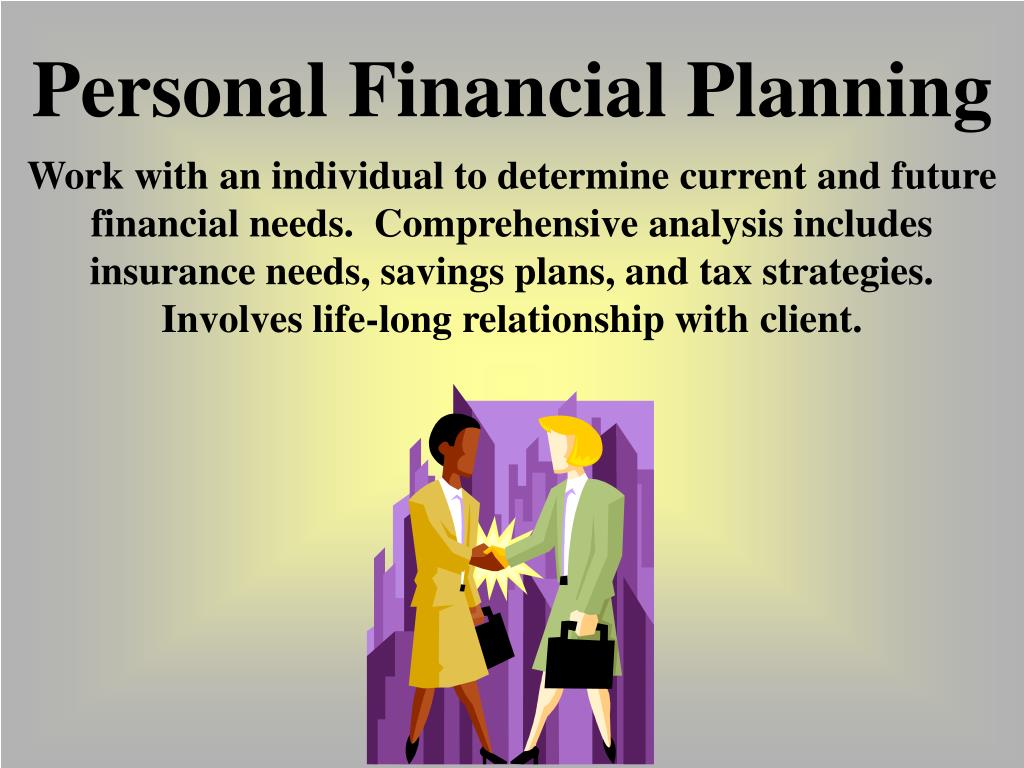 Personal Financial Planning

Work with an individual to determine current and future financial needs.  Comprehensive analysis includes insurance needs, savings plans, and tax strategies.  Involves life-long relationship with client.